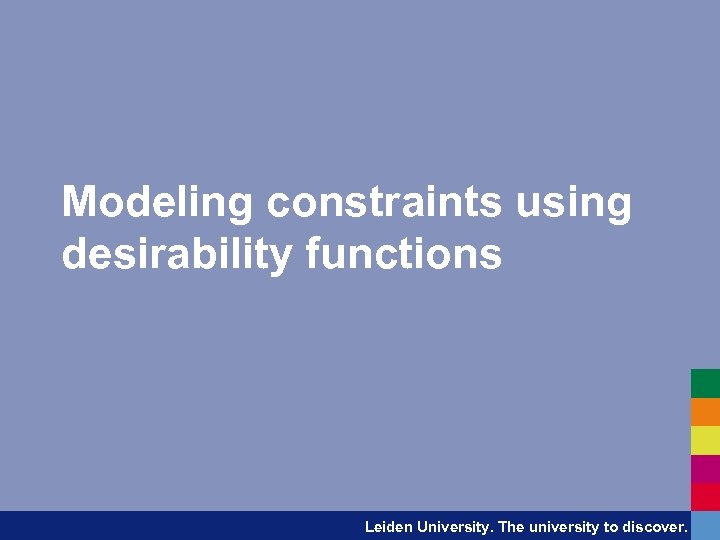 Modeling constraints using desirability functions

Leiden University. The university to discover.